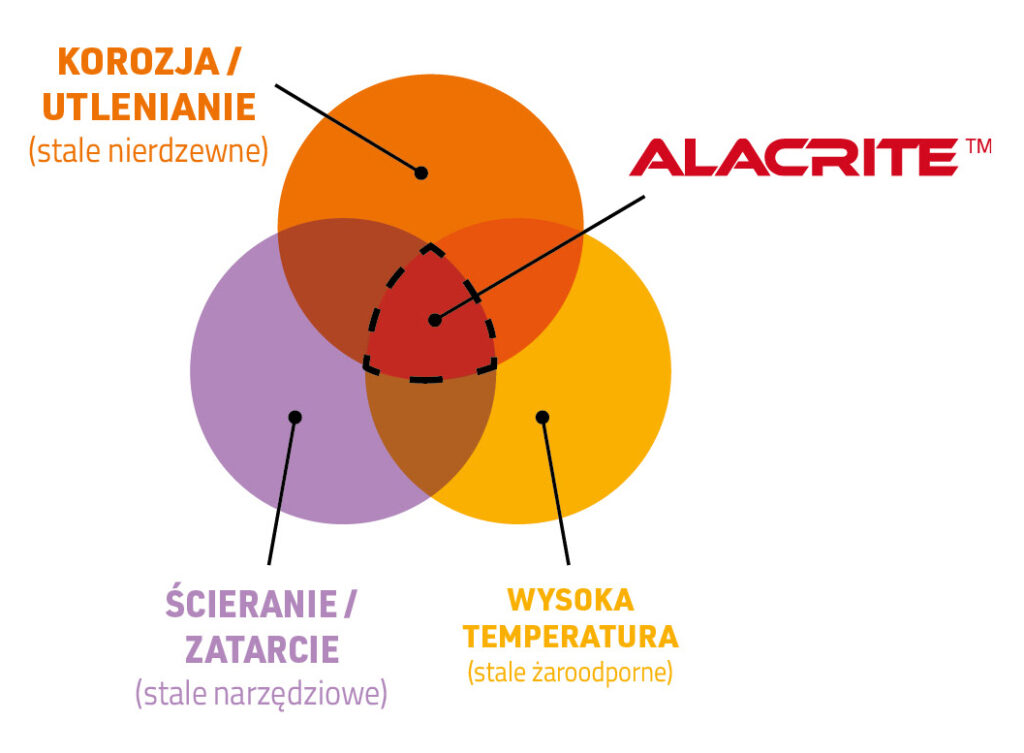 KOROZJA / UTLENIANIE
(stale nierdzewne)

ALACRITE™

ŚCIERANIE / ZATARCIE
(stale narzędziowe)

WYSOKA TEMPERATURA
(stale żaroodporne)